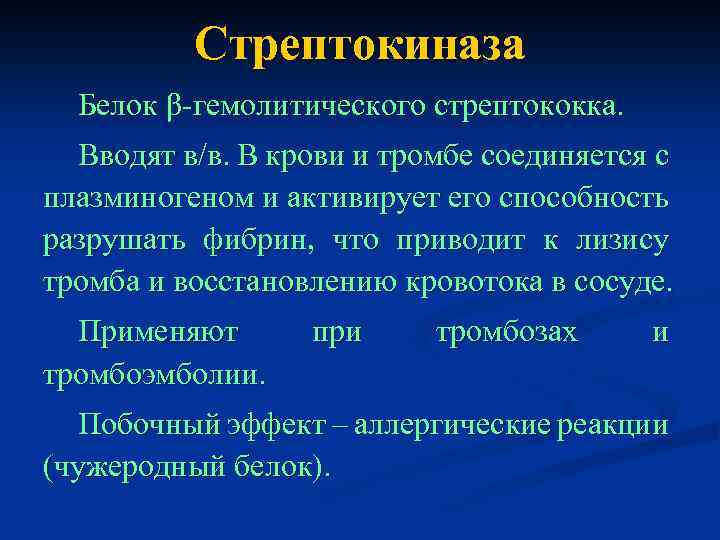 Стрептокиназа

Белок β-гемолитического стрептококка.

Вводят в/в. В крови и тромбе соединяется с плазминогеном и активирует его способность разрушать фибрин, что приводит к лизису тромба и восстановлению кровотока в сосуде.

Применяют при тромбозах и тромбоэмболии.

Побочный эффект – аллергические реакции (чужеродный белок).